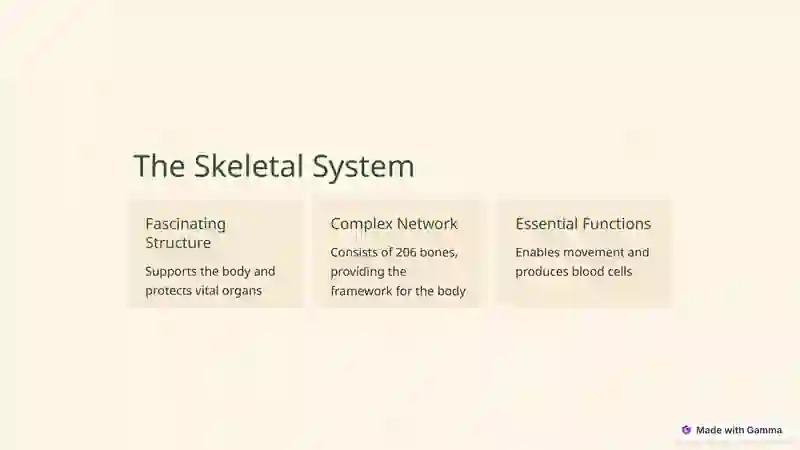 The Skeletal System

Fascinating Structure

Supports the body and protects vital organs

Complex Network

Consists of 206 bones, providing the framework for the body

Essential Functions

Enables movement and produces blood cells

Made with Gamma